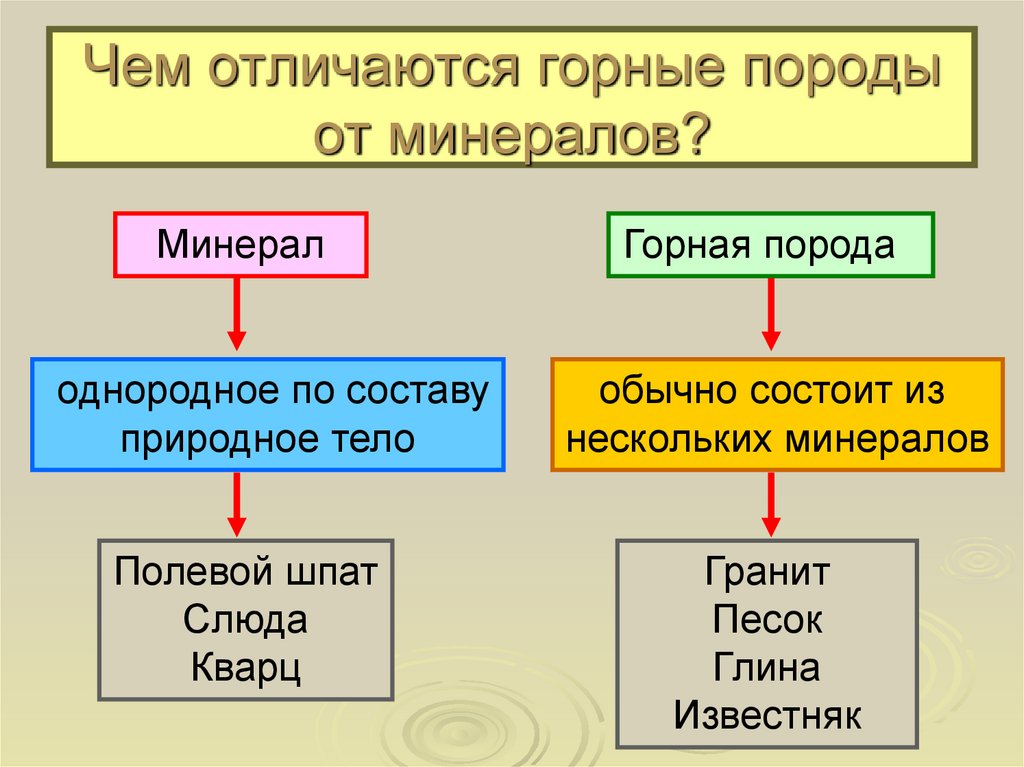 Чем отличаются горные породы от минералов?

Минерал

однородное по составу природное тело

Полевой шпат
Слюда
Кварц

Горная порода

обычно состоит из нескольких минералов

Гранит
Песок
Глина
Известняк